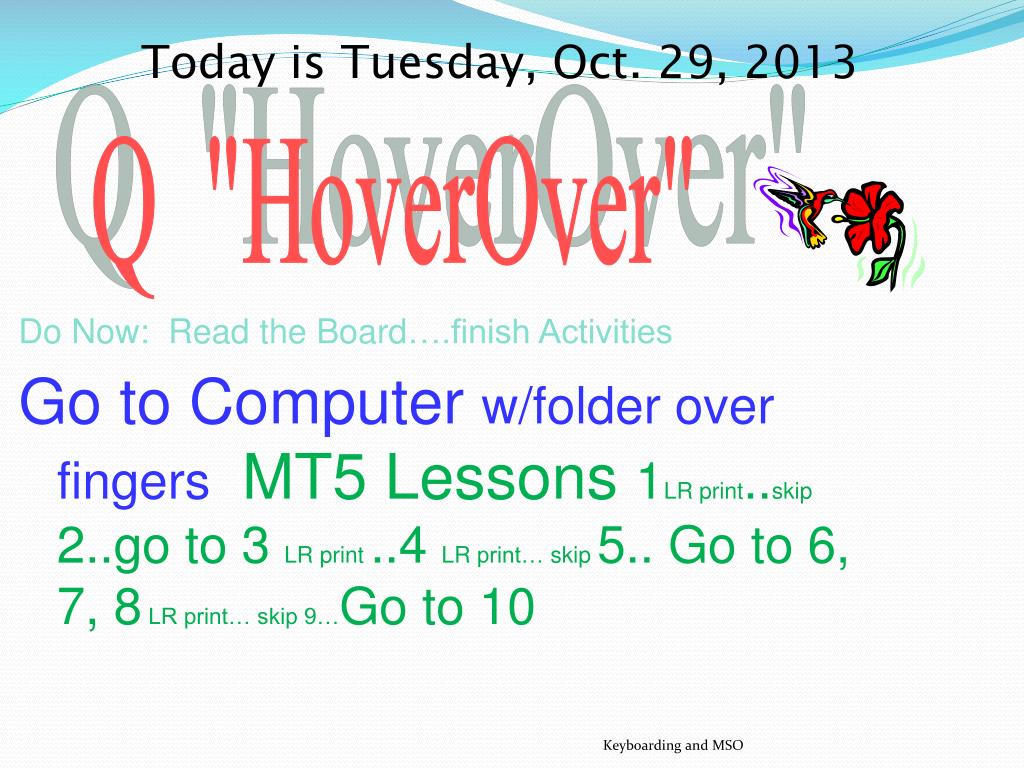 Today is Tuesday, Oct. 29, 2013

Q "HoverOver"

Do Now: Read the Board….finish Activities

Go to Computer w/folder over fingers MT5 Lessons 1LR print..skip 2..go to 3 LR print ..4 LR print… skip 5.. Go to 6, 7, 8 LR print… skip 9…Go to 10

Keyboarding and MSO